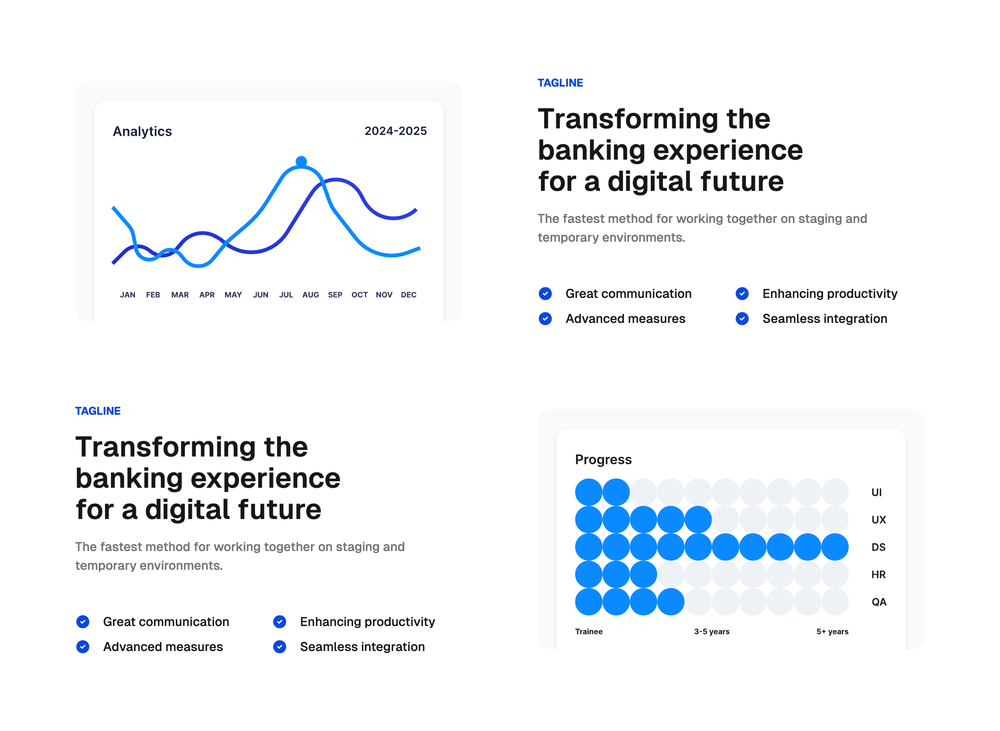 Analytics

2024-2025

JAN FEB MAR APR MAY JUN JUL AUG SEP OCT NOV DEC

TAGLINE

Transforming the banking experience for a digital future

The fastest method for working together on staging and temporary environments.

Great communication
Advanced measures

Enhancing productivity
Seamless integration

TAGLINE

Transforming the banking experience for a digital future

The fastest method for working together on staging and temporary environments.

Great communication
Advanced measures

Enhancing productivity
Seamless integration

Progress

UI
UX
DS
HR
QA

Trainee 3-5 years 5+ years